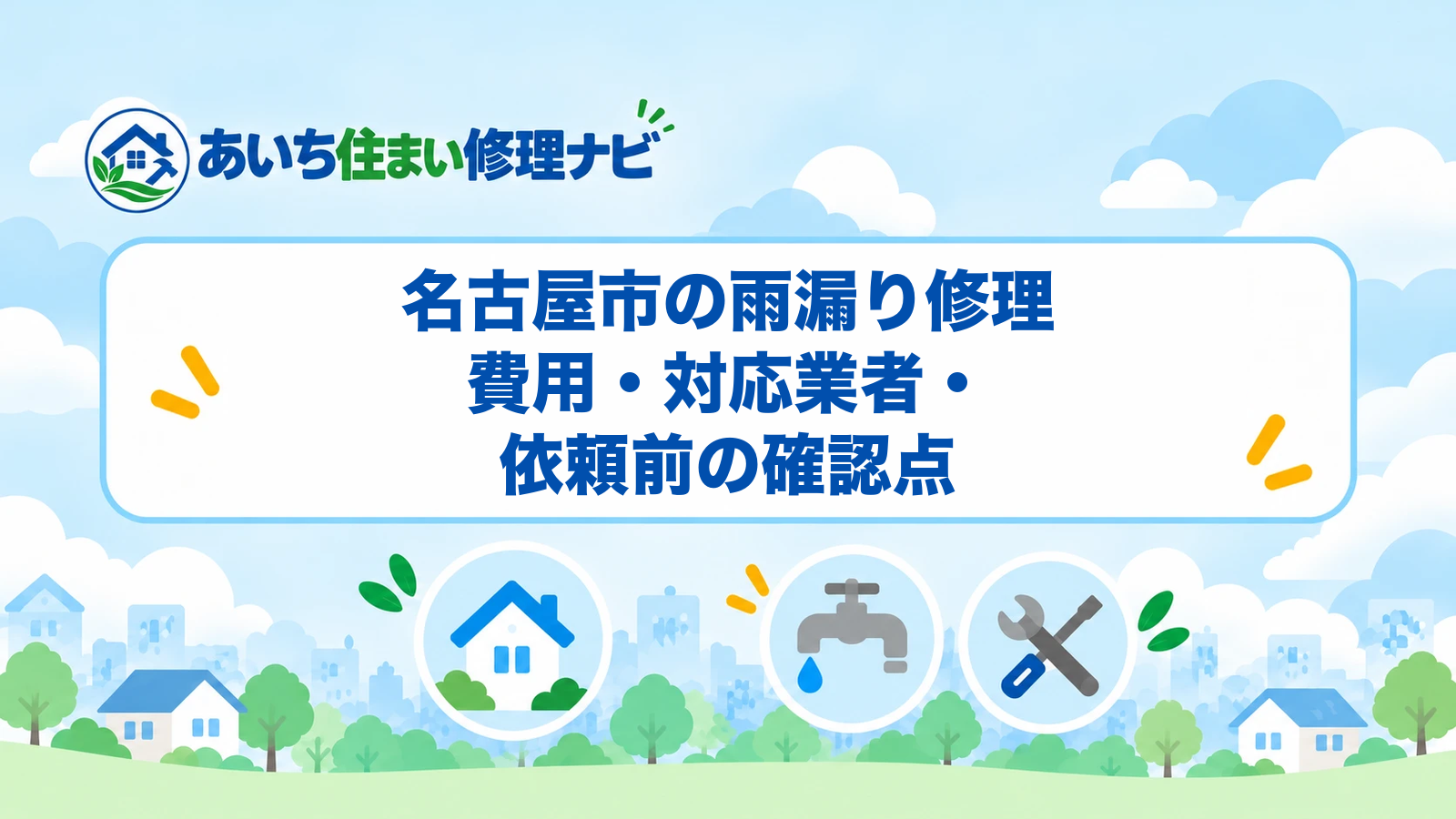 あいち住まい修理ナビ

名古屋市の雨漏り修理
費用・対応業者・
依頼前の確認点